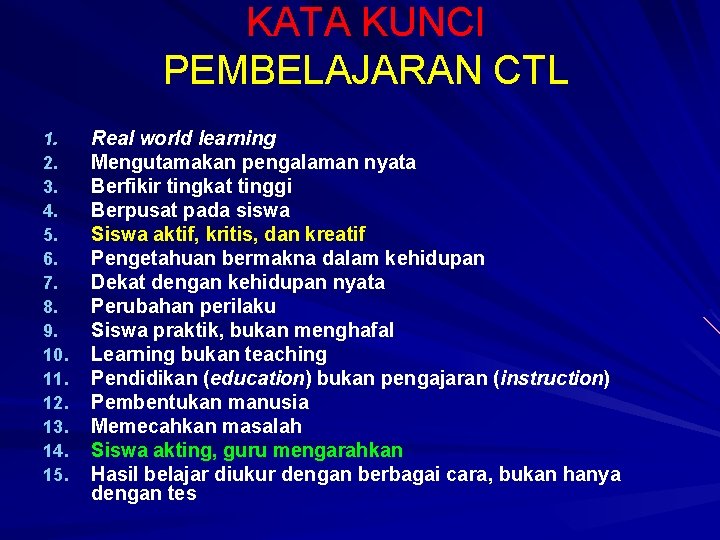 KATA KUNCI
PEMBELAJARAN CTL

1. Real world learning
2. Mengutamakan pengalaman nyata
3. Berfikir tingkat tinggi
4. Berpusat pada siswa
5. Siswa aktif, kritis, dan kreatif
6. Pengetahuan bermakna dalam kehidupan
7. Dekat dengan kehidupan nyata
8. Perubahan perilaku
9. Siswa praktik, bukan menghafal
10. Learning bukan teaching
11. Pendidikan (education) bukan pengajaran (instruction)
12. Pembentukan manusia
13. Memecahkan masalah
14. Siswa akting, guru mengarahkan
15. Hasil belajar diukur dengan berbagai cara, bukan hanya dengan tes